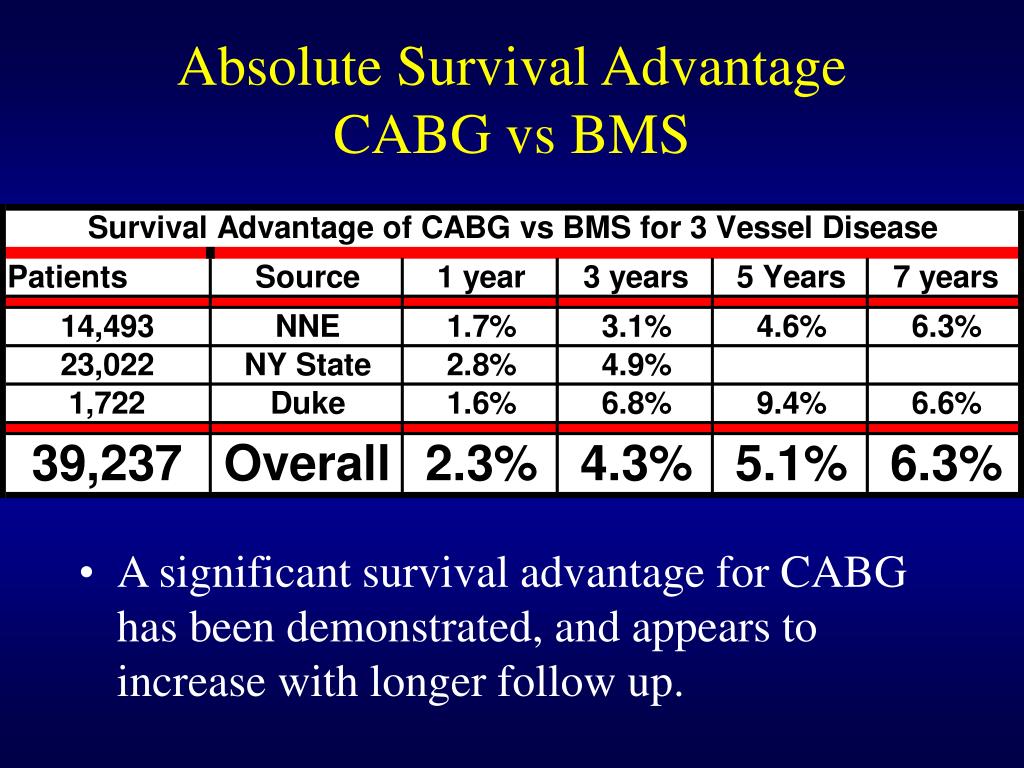 Absolute Survival Advantage
CABG vs BMS

Survival Advantage of CABG vs BMS for 3 Vessel Disease

| Patients | Source | 1 year | 3 years | 5 Years | 7 years |
|---|---|---|---|---|---|
| 14,493 | NNE | 1.7% | 3.1% | 4.6% | 6.3% |
| 23,022 | NY State | 2.8% | 4.9% | | |
| 1,722 | Duke | 1.6% | 6.8% | 9.4% | 6.6% |
| 39,237 | Overall | 2.3% | 4.3% | 5.1% | 6.3% |

• A significant survival advantage for CABG has been demonstrated, and appears to increase with longer follow up.